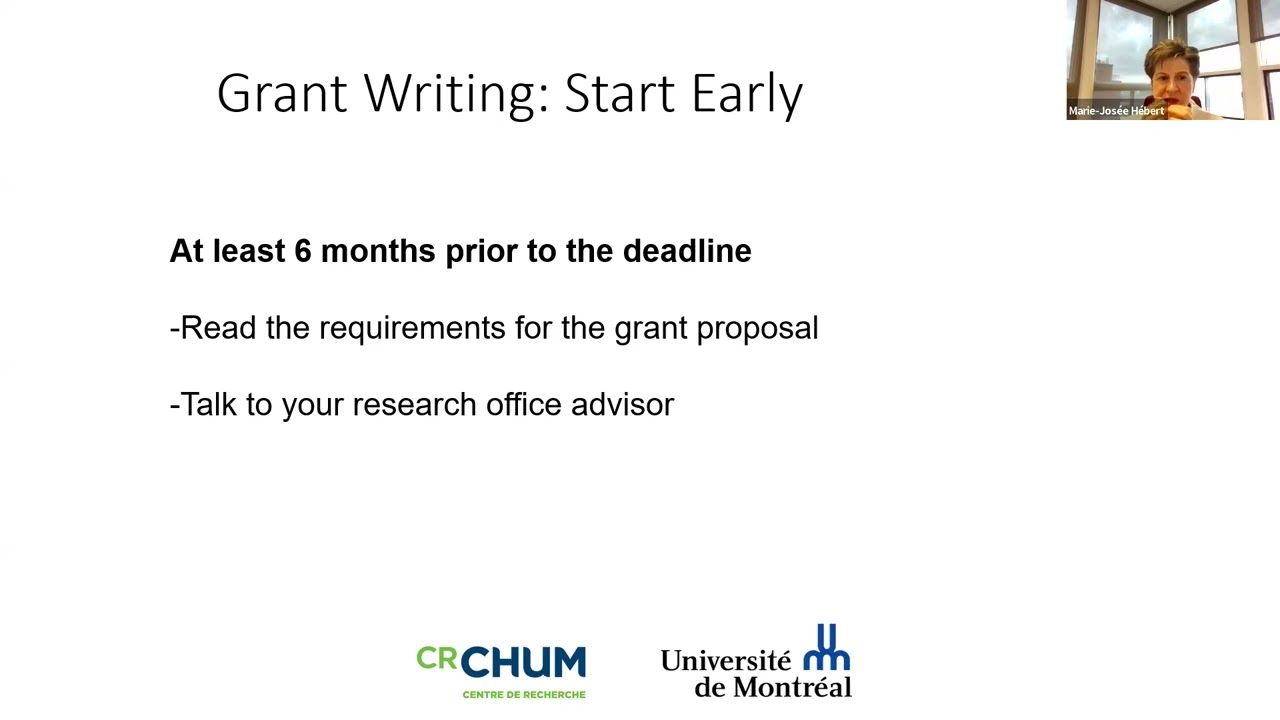 Grant Writing: Start Early

Marie-Josée Hébert

At least 6 months prior to the deadline

-Read the requirements for the grant proposal

-Talk to your research office advisor

CRCHUM
CENTRE DE RECHERCHE

Université de Montréal